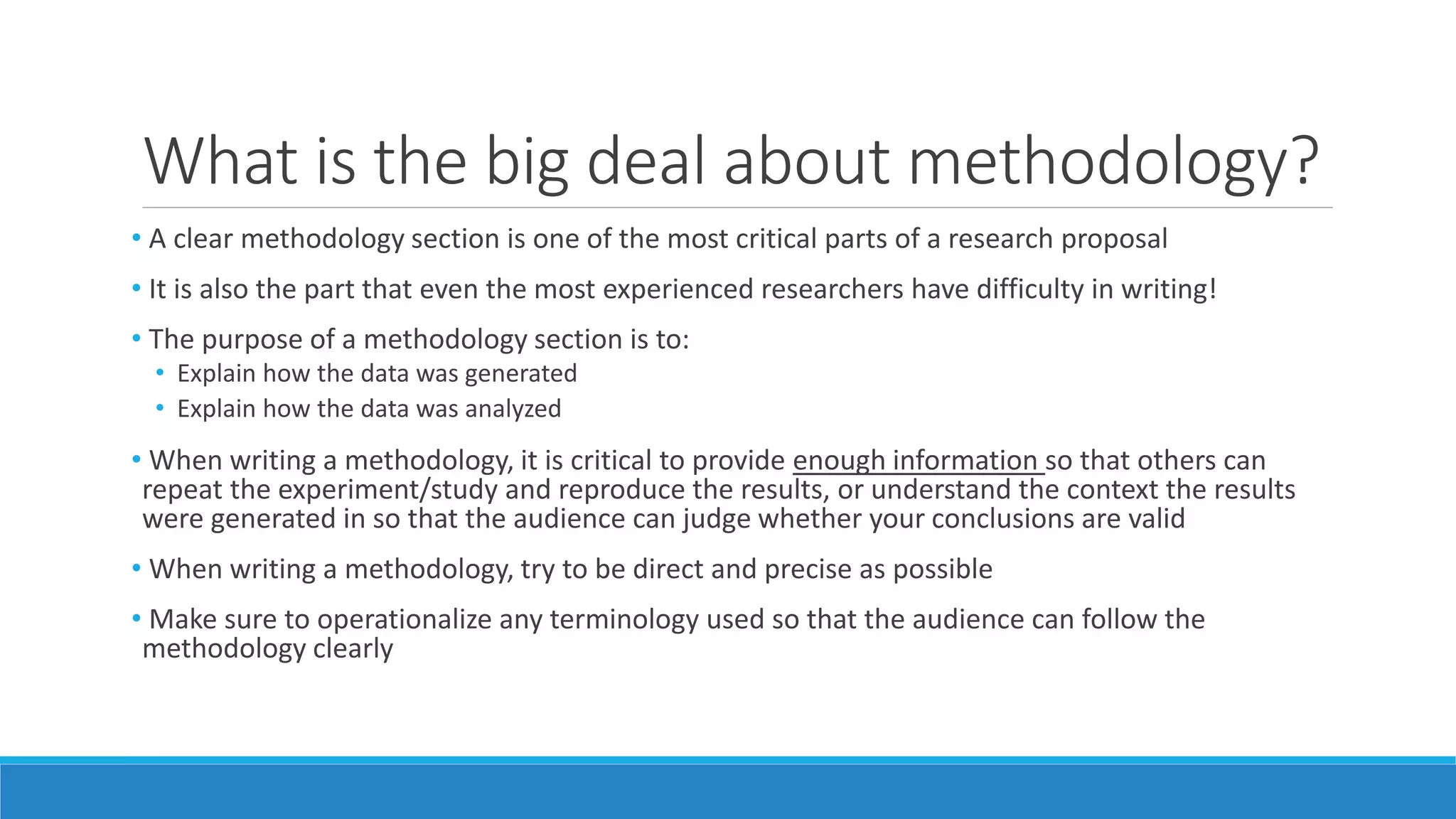 What is the big deal about methodology?

• A clear methodology section is one of the most critical parts of a research proposal

• It is also the part that even the most experienced researchers have difficulty in writing!

• The purpose of a methodology section is to:
  • Explain how the data was generated
  • Explain how the data was analyzed

• When writing a methodology, it is critical to provide enough information so that others can repeat the experiment/study and reproduce the results, or understand the context the results were generated in so that the audience can judge whether your conclusions are valid

• When writing a methodology, try to be direct and precise as possible

• Make sure to operationalize any terminology used so that the audience can follow the methodology clearly